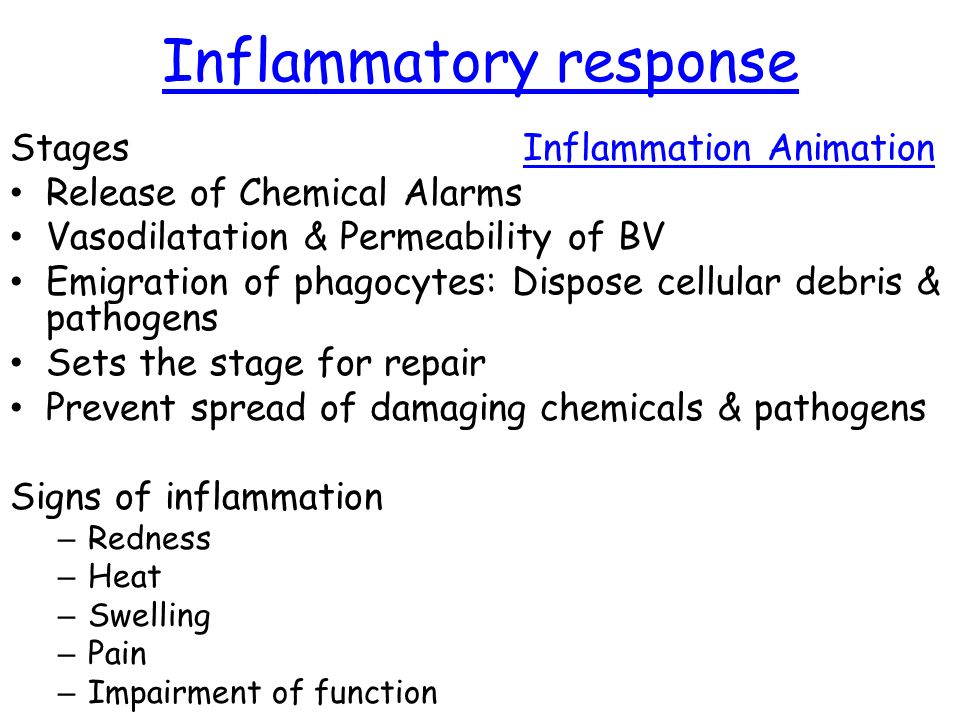 Inflammatory response

Stages Inflammation Animation

• Release of Chemical Alarms
• Vasodilatation & Permeability of BV
• Emigration of phagocytes: Dispose cellular debris & pathogens
• Sets the stage for repair
• Prevent spread of damaging chemicals & pathogens

Signs of inflammation
– Redness
– Heat
– Swelling
– Pain
– Impairment of function